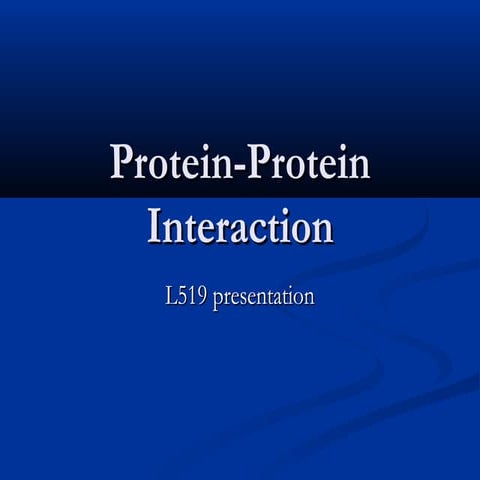 Protein-Protein Interaction

L519 presentation